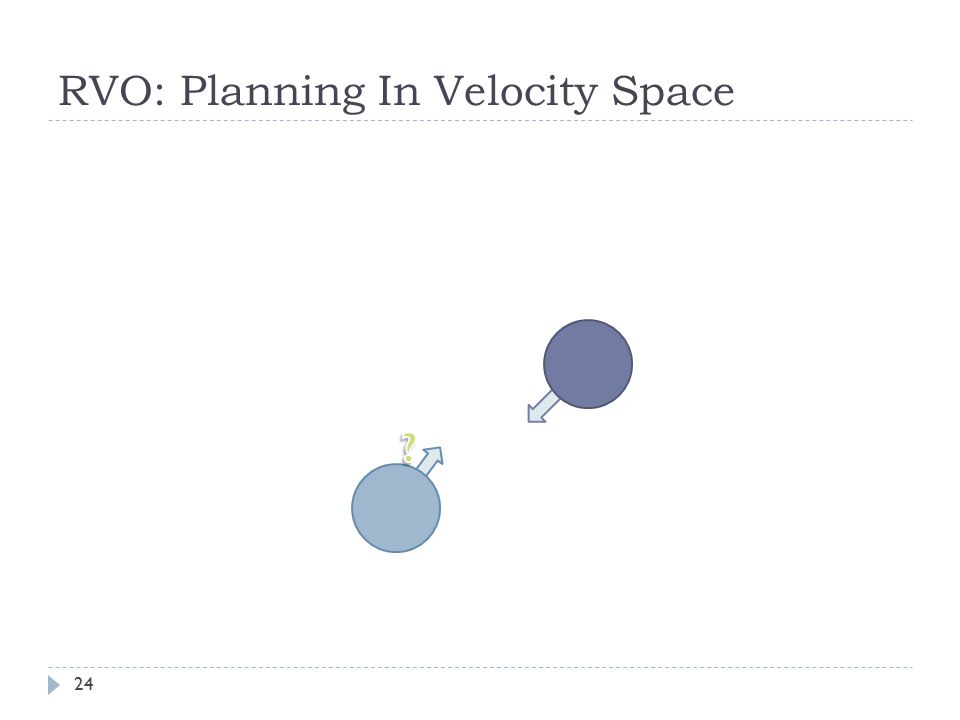 RVO: Planning In Velocity Space

?

24